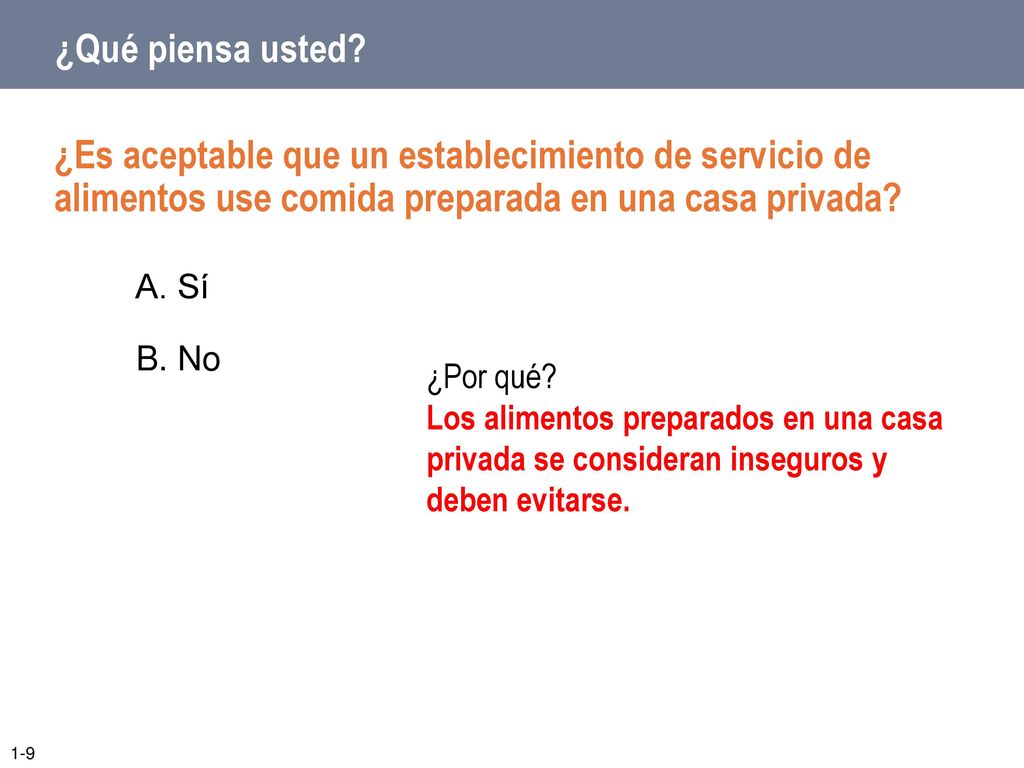 ¿Qué piensa usted?

¿Es aceptable que un establecimiento de servicio de alimentos use comida preparada en una casa privada?

A. Sí

B. No

¿Por qué?
Los alimentos preparados en una casa privada se consideran inseguros y deben evitarse.

1-9